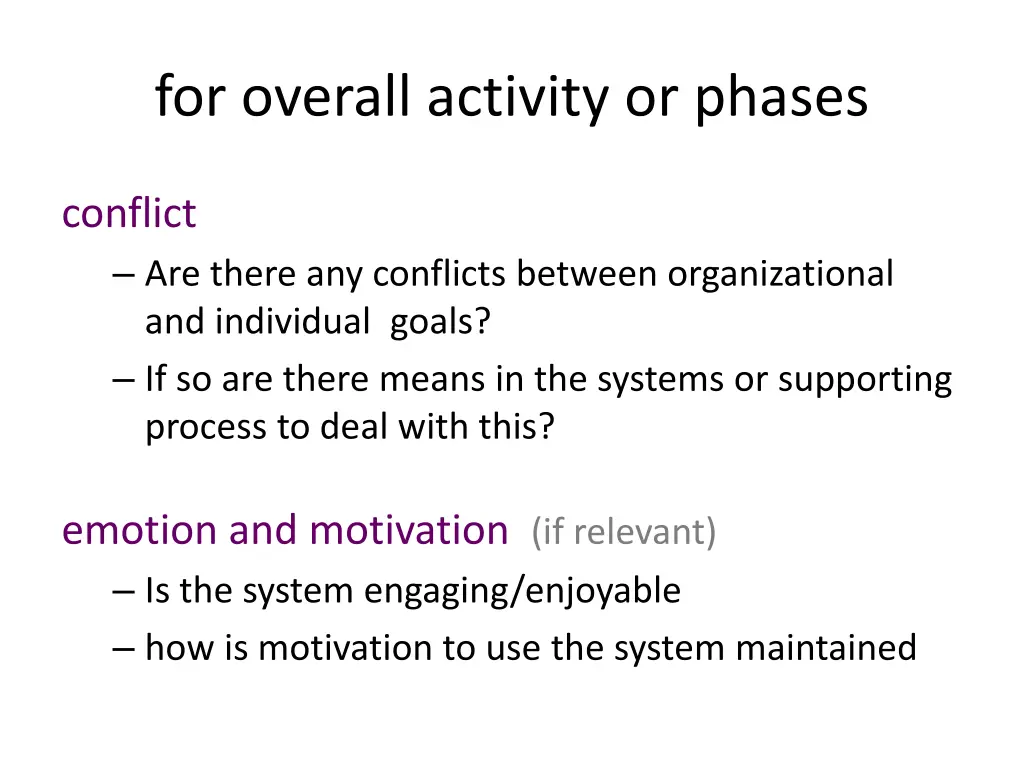 for overall activity or phases

conflict

– Are there any conflicts between organizational and individual goals?

– If so are there means in the systems or supporting process to deal with this?

emotion and motivation (if relevant)

– Is the system engaging/enjoyable

– how is motivation to use the system maintained